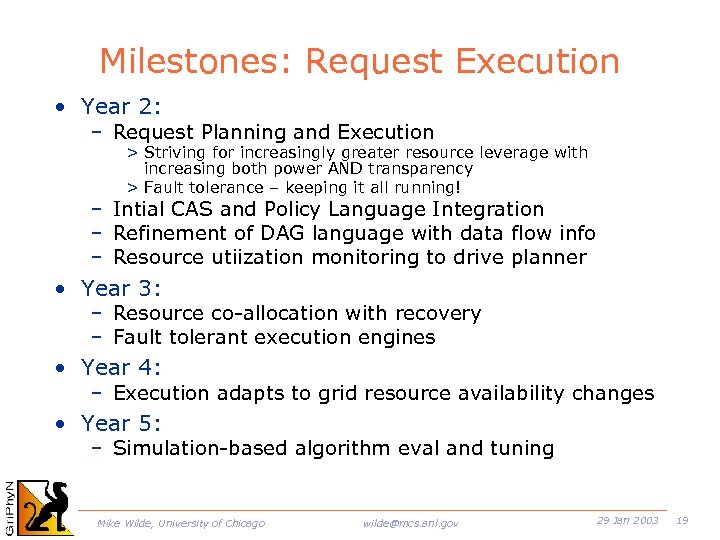 Milestones: Request Execution

• Year 2:
– Request Planning and Execution
> Striving for increasingly greater resource leverage with increasing both power AND transparency
> Fault tolerance – keeping it all running!
– Intial CAS and Policy Language Integration
– Refinement of DAG language with data flow info
– Resource utiization monitoring to drive planner

• Year 3:
– Resource co-allocation with recovery
– Fault tolerant execution engines

• Year 4:
– Execution adapts to grid resource availability changes

• Year 5:
– Simulation-based algorithm eval and tuning

GriPhyN

Mike Wilde, University of Chicago wilde@mcs.anl.gov 29 Jan 2003 19